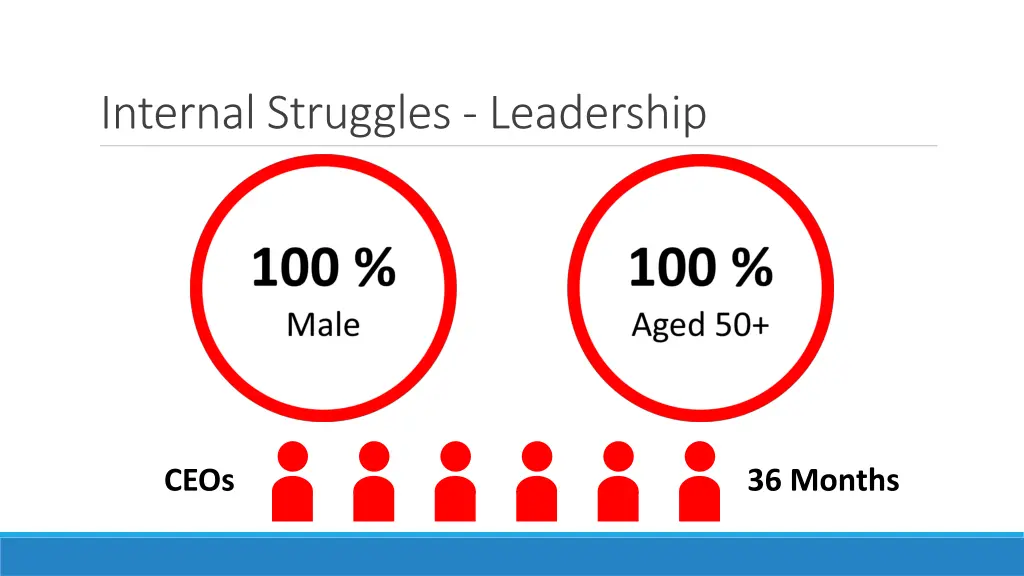 Internal Struggles - Leadership

100 %
Male

100 %
Aged 50+

CEOs

36 Months